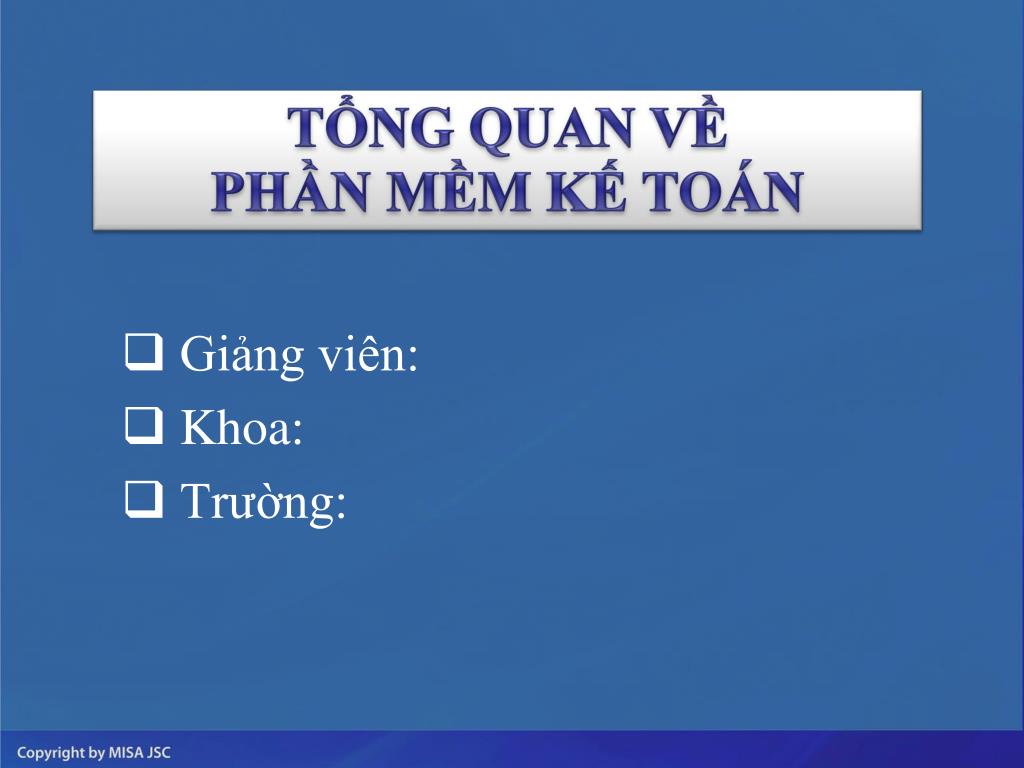 TỔNG QUAN VỀ
PHẦN MỀM KẾ TOÁN

❑ Giảng viên:
❑ Khoa:
❑ Trường:

Copyright by MISA JSC